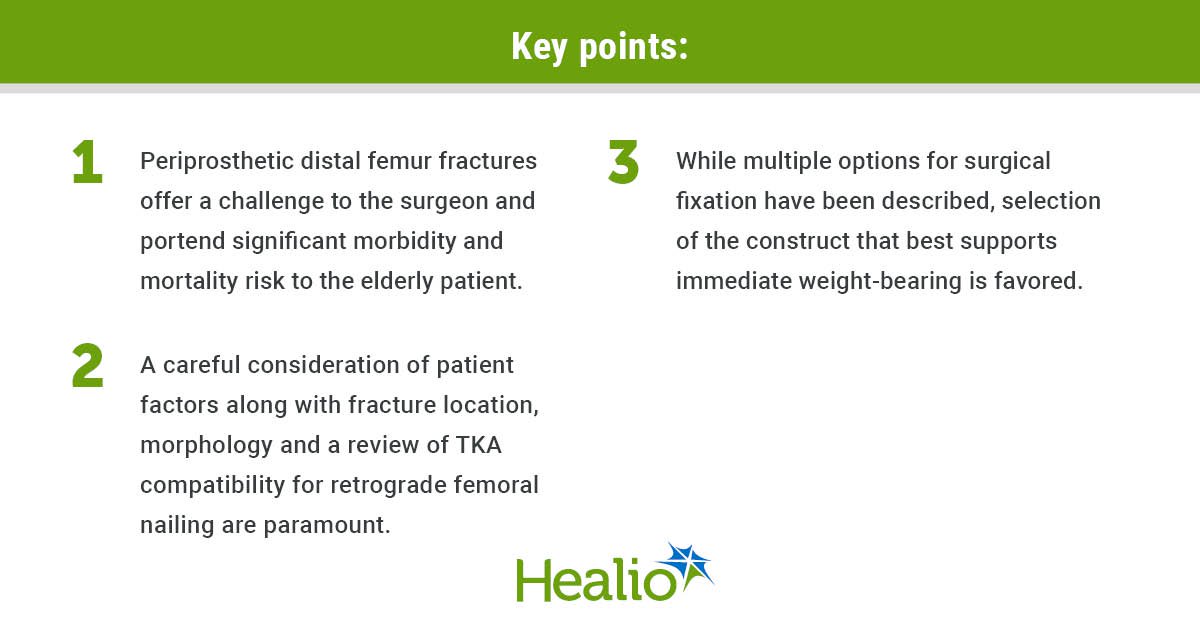 Key points:

1 Periprosthetic distal femur fractures offer a challenge to the surgeon and portend significant morbidity and mortality risk to the elderly patient.

2 A careful consideration of patient factors along with fracture location, morphology and a review of TKA compatibility for retrograde femoral nailing are paramount.

3 While multiple options for surgical fixation have been described, selection of the construct that best supports immediate weight-bearing is favored.

Healio